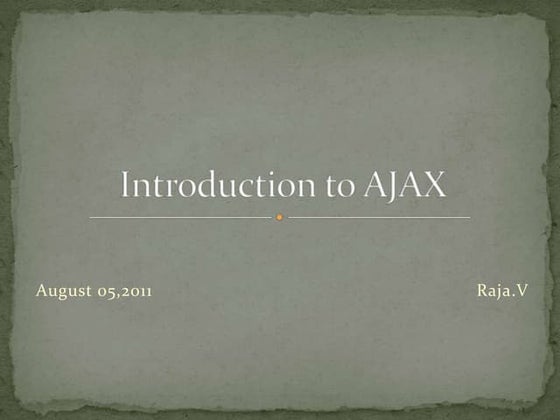 Introduction to AJAX

August 05,2011

Raja.V